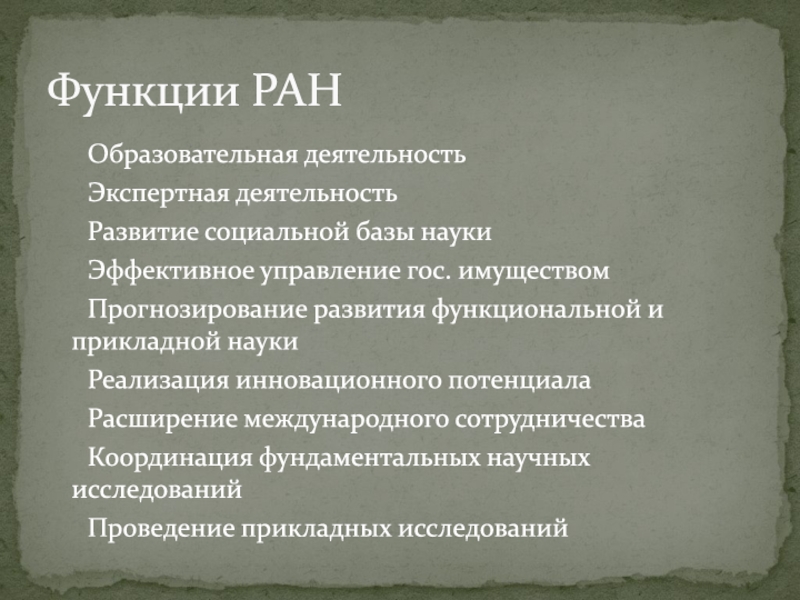 Функции РАН

Образовательная деятельность

Экспертная деятельность

Развитие социальной базы науки

Эффективное управление гос. имуществом

Прогнозирование развития функциональной и прикладной науки

Реализация инновационного потенциала

Расширение международного сотрудничества

Координация фундаментальных научных исследований

Проведение прикладных исследований